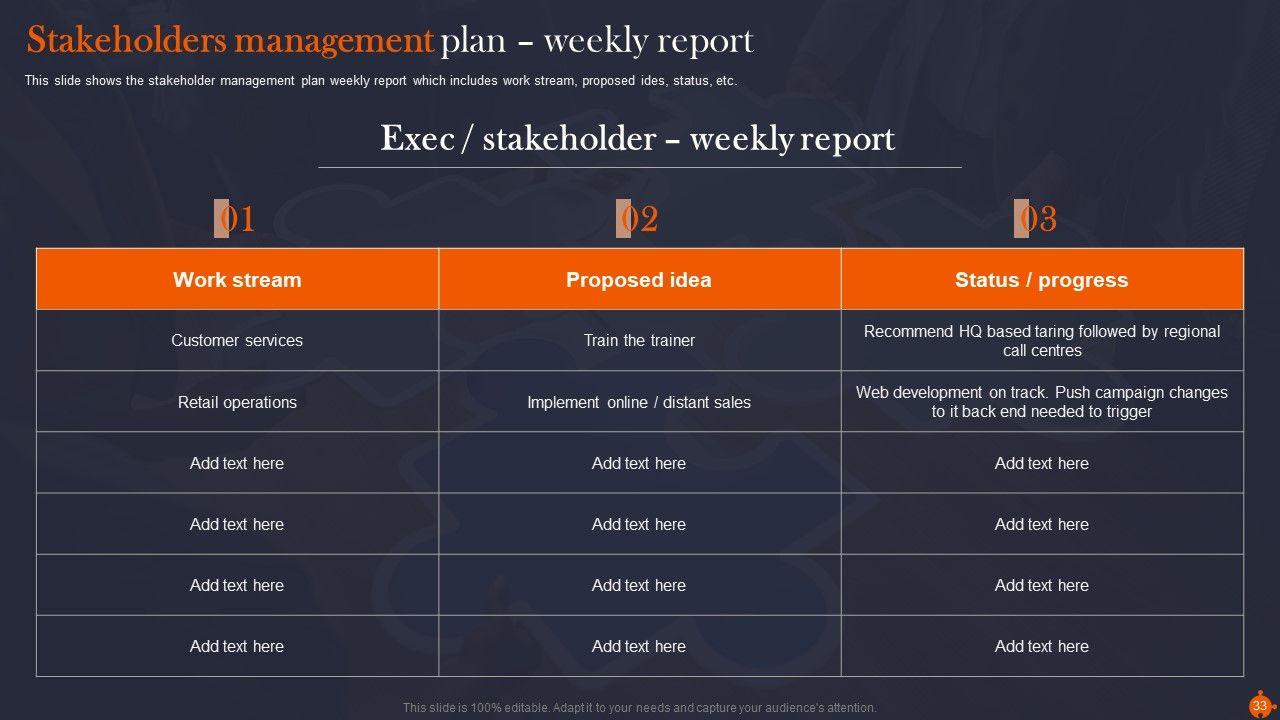 Stakeholders management plan – weekly report

This slide shows the stakeholder management plan weekly report which includes work stream, proposed ides, status, etc.

Exec / stakeholder – weekly report

01

02

03

| Work stream | Proposed idea | Status / progress |
|---|---|---|
| Customer services | Train the trainer | Recommend HQ based taring followed by regional call centres |
| Retail operations | Implement online / distant sales | Web development on track. Push campaign changes to it back end needed to trigger |
| Add text here | Add text here | Add text here |
| Add text here | Add text here | Add text here |
| Add text here | Add text here | Add text here |
| Add text here | Add text here | Add text here |

This slide is 100% editable. Adapt it to your needs and capture your audience's attention.

33